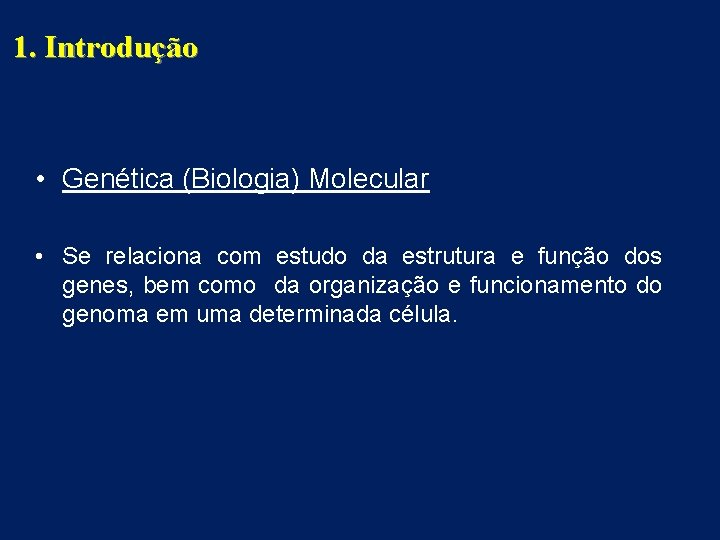 1. Introdução

• Genética (Biologia) Molecular

• Se relaciona com estudo da estrutura e função dos genes, bem como da organização e funcionamento do genoma em uma determinada célula.